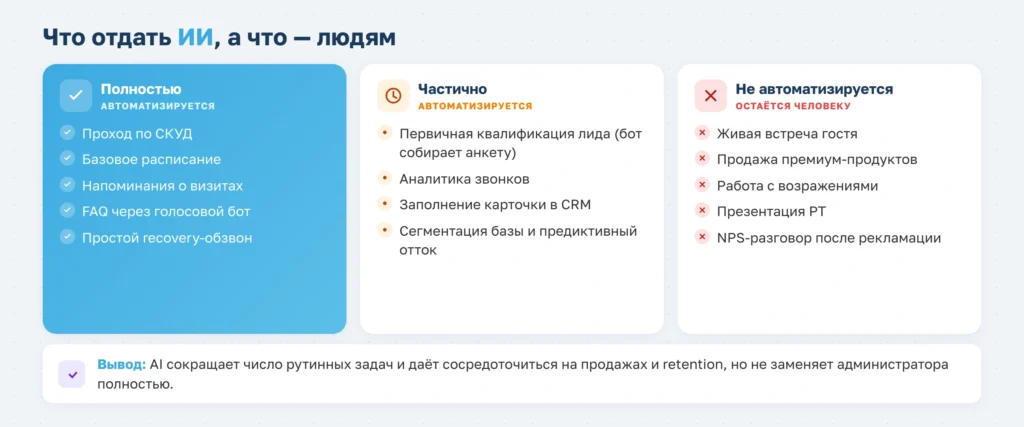 Что отдать ИИ, а что — людям

Полностью
АВТОМАТИЗИРУЕТСЯ

Проход по СКУД
Базовое расписание
Напоминания о визитах
FAQ через голосовой бот
Простой recovery-обзвон

Частично
АВТОМАТИЗИРУЕТСЯ

Первичная квалификация лида (бот собирает анкету)
Аналитика звонков
Заполнение карточки в CRM
Сегментация базы и предиктивный отток

Не автоматизируется
ОСТАЁТСЯ ЧЕЛОВЕКУ

Живая встреча гостя
Продажа премиум-продуктов
Работа с возражениями
Презентация PT
NPS-разговор после рекламации

Вывод: AI сокращает число рутинных задач и даёт сосредоточиться на продажах и retention, но не заменяет администратора полностью.